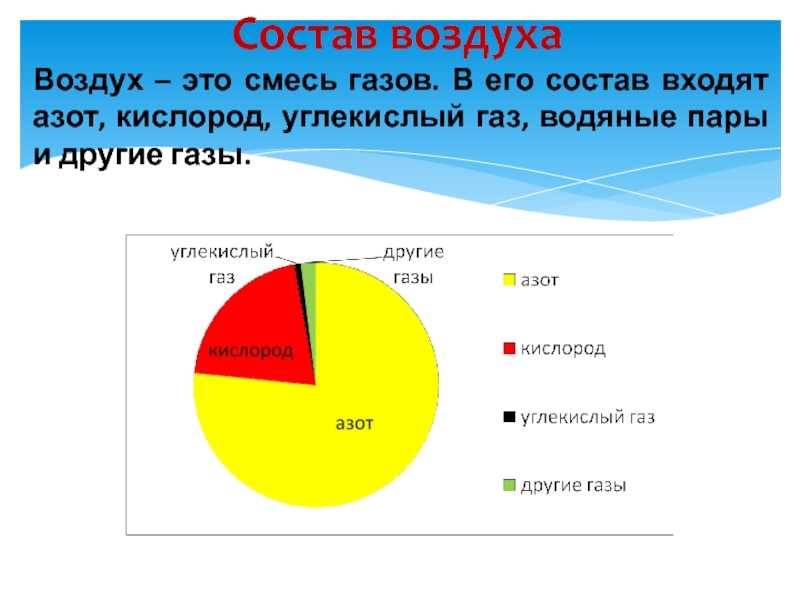 Состав воздуха

Воздух – это смесь газов. В его состав входят азот, кислород, углекислый газ, водяные пары и другие газы.

углекислый газ

другие газы

кислород

азот

азот
кислород
углекислый газ
другие газы